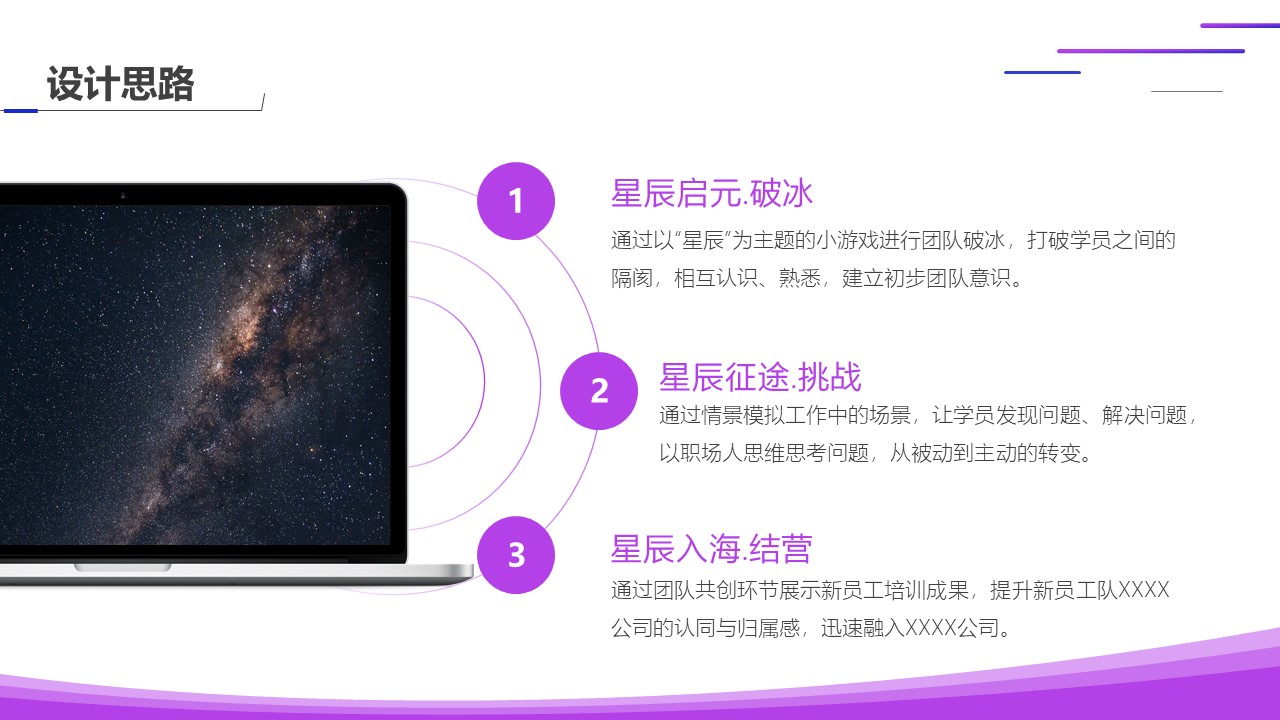 设计思路

1
星辰启元.破冰
通过以“星辰”为主题的小游戏进行团队破冰，打破学员之间的隔阂，相互认识、熟悉，建立初步团队意识。

2
星辰征途.挑战
通过情景模拟工作中的场景，让学员发现问题、解决问题，以职场人思维思考问题，从被动到主动的转变。

3
星辰入海.结营
通过团队共创环节展示新员工培训成果，提升新员工队XXXX公司的认同与归属感，迅速融入XXXX公司。